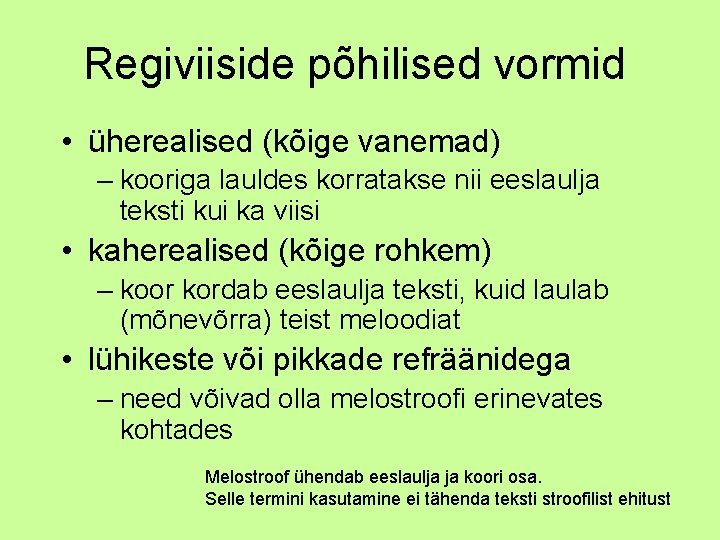 Regiviiside põhilised vormid

• üherealised (kõige vanemad)
– kooriga lauldes korratakse nii eeslaulja teksti kui ka viisi
• kaherealised (kõige rohkem)
– koor kordab eeslaulja teksti, kuid laulab (mõnevõrra) teist meloodiat
• lühikeste või pikkade refräänidega
– need võivad olla melostroofi erinevates kohtades

Melostroof ühendab eeslaulja ja koori osa.
Selle termini kasutamine ei tähenda teksti stroofilist ehitust